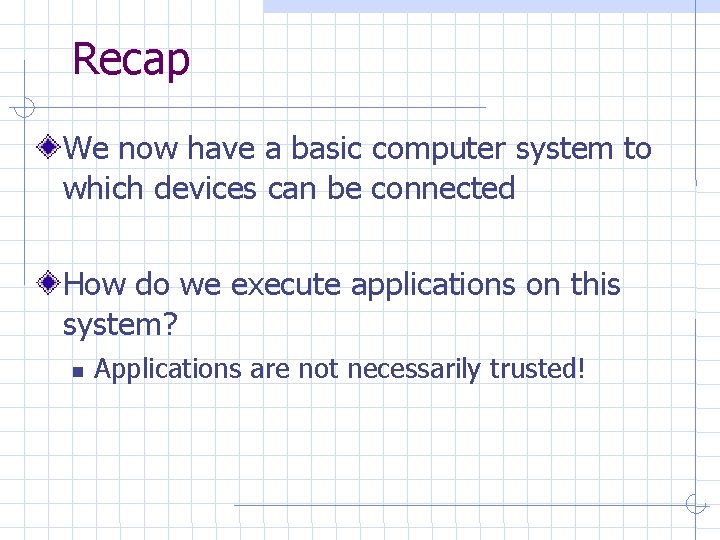 Recap

We now have a basic computer system to which devices can be connected

How do we execute applications on this system?

Applications are not necessarily trusted!